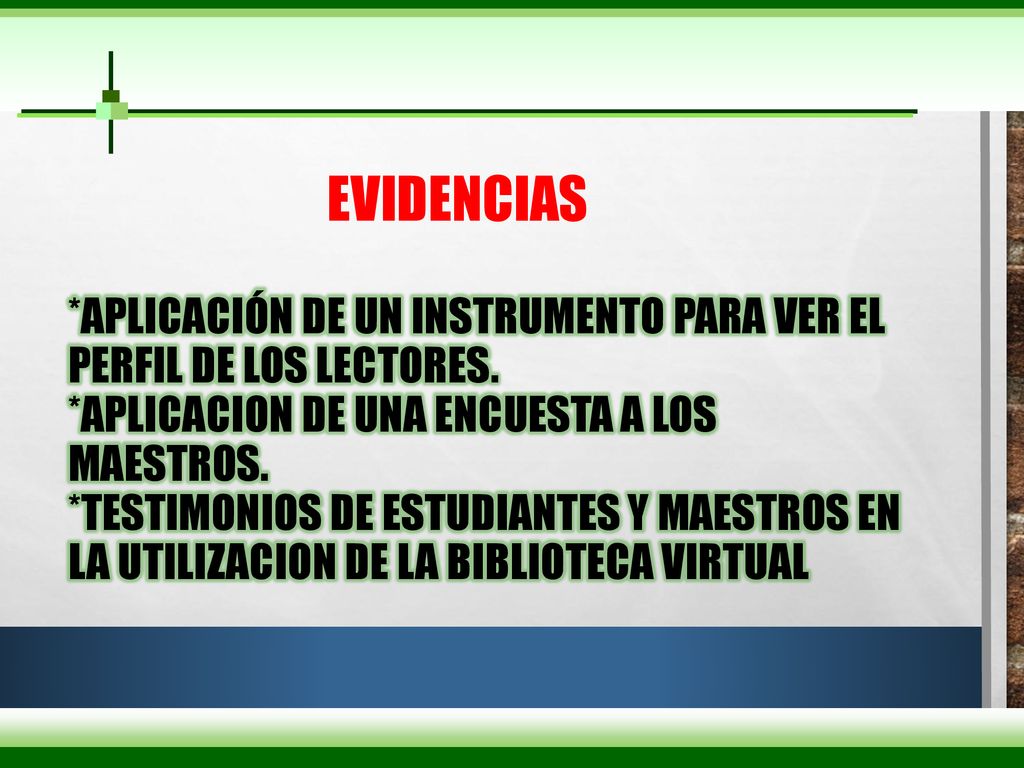 EVIDENCIAS

*APLICACIÓN DE UN INSTRUMENTO PARA VER EL PERFIL DE LOS LECTORES.
*APLICACION DE UNA ENCUESTA A LOS MAESTROS.
*TESTIMONIOS DE ESTUDIANTES Y MAESTROS EN LA UTILIZACION DE LA BIBLIOTECA VIRTUAL